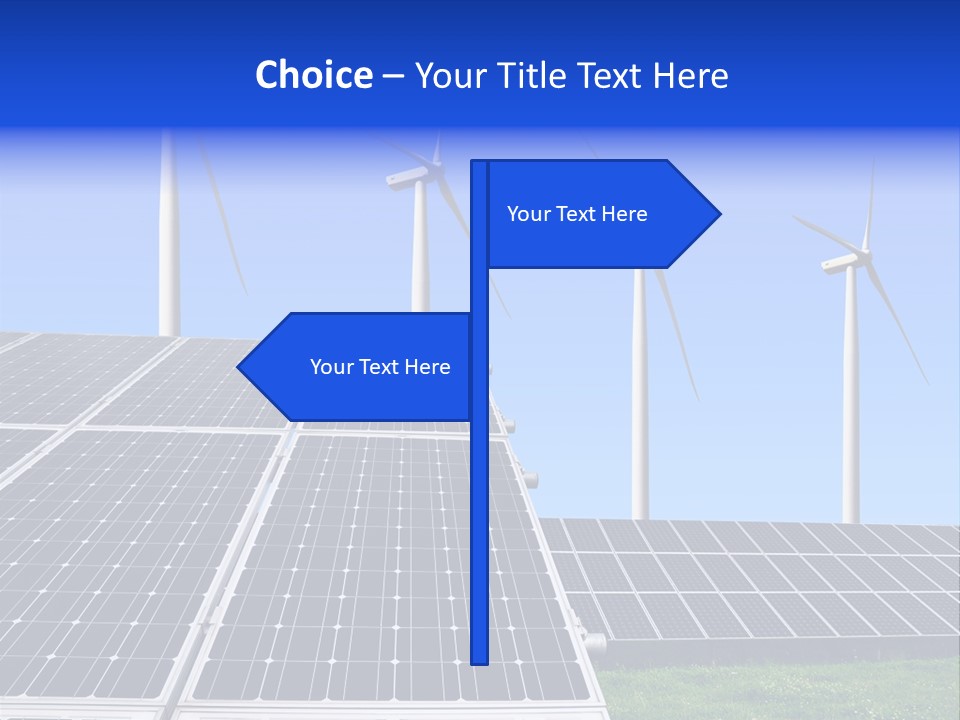 Choice – Your Title Text Here

Your Text Here

Your Text Here